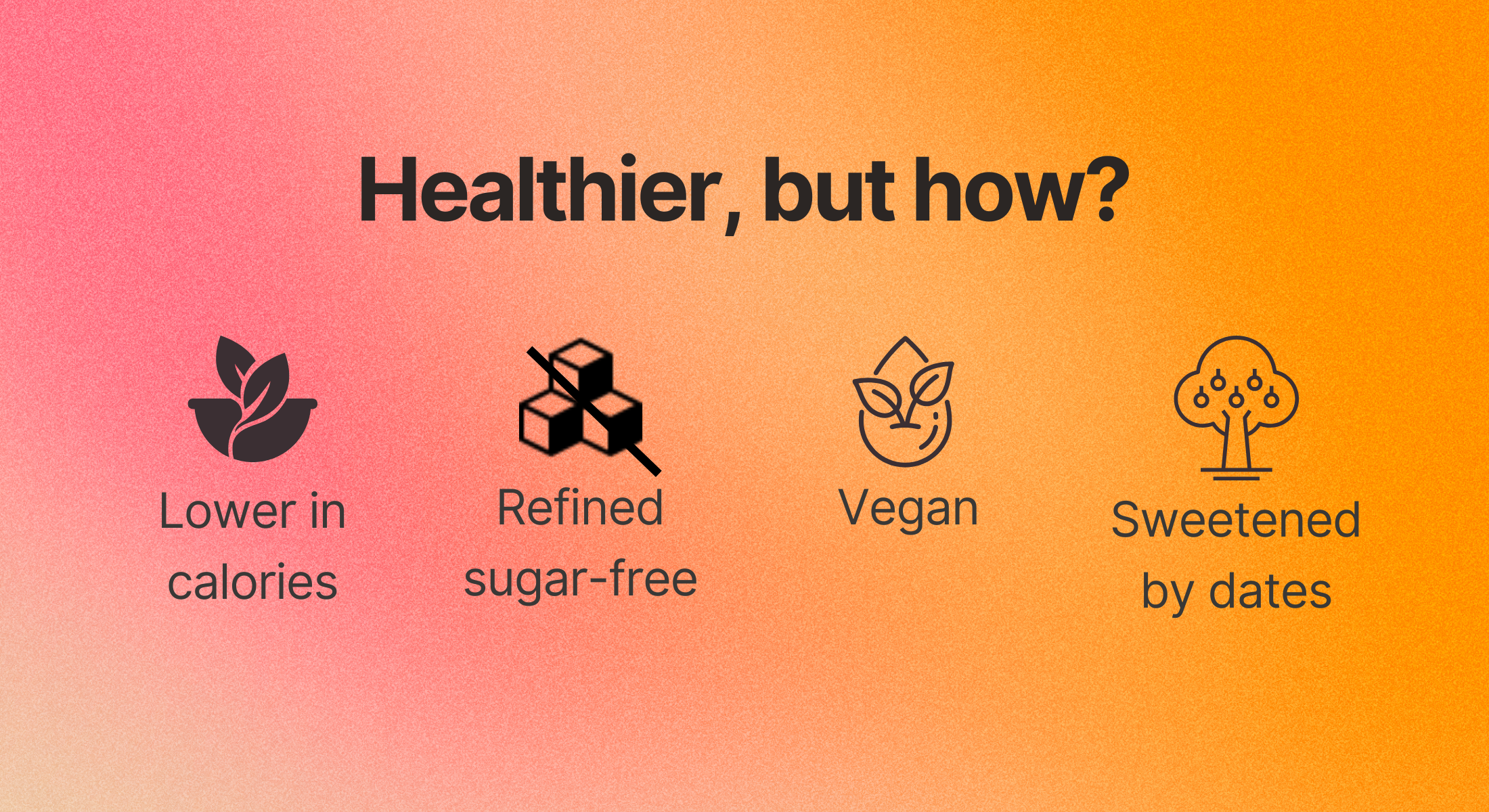 Healthier, but how?

Lower in calories

Refined sugar-free

Vegan

Sweetened by dates